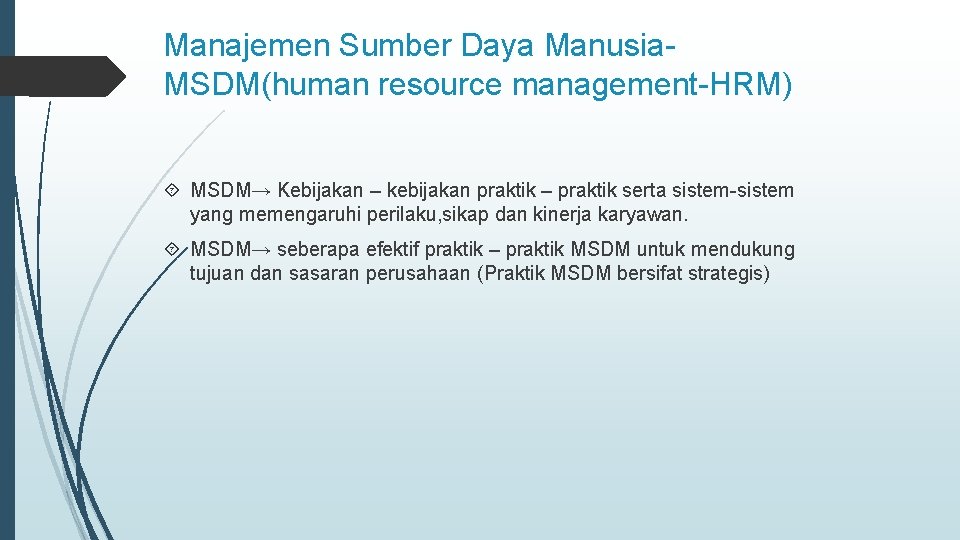 Manajemen Sumber Daya Manusia-MSDM(human resource management-HRM)

MSDM→ Kebijakan – kebijakan praktik – praktik serta sistem-sistem yang memengaruhi perilaku,sikap dan kinerja karyawan.

MSDM→ seberapa efektif praktik – praktik MSDM untuk mendukung tujuan dan sasaran perusahaan (Praktik MSDM bersifat strategis)